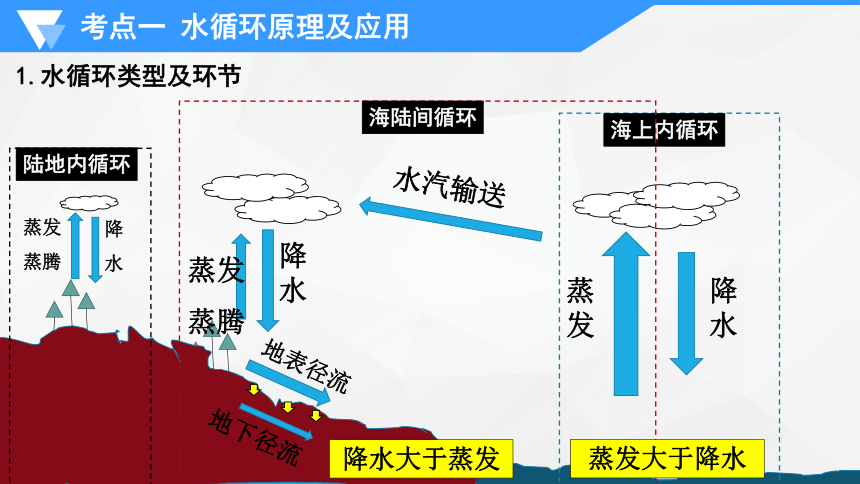 考点一 水循环原理及应用

1. 水循环类型及环节

陆地内循环

蒸发

蒸腾

降水

海陆间循环

水汽输送

蒸发

蒸腾

降水

地表径流

地下径流

降水大于蒸发

海上内循环

蒸发

降水

蒸发大于降水